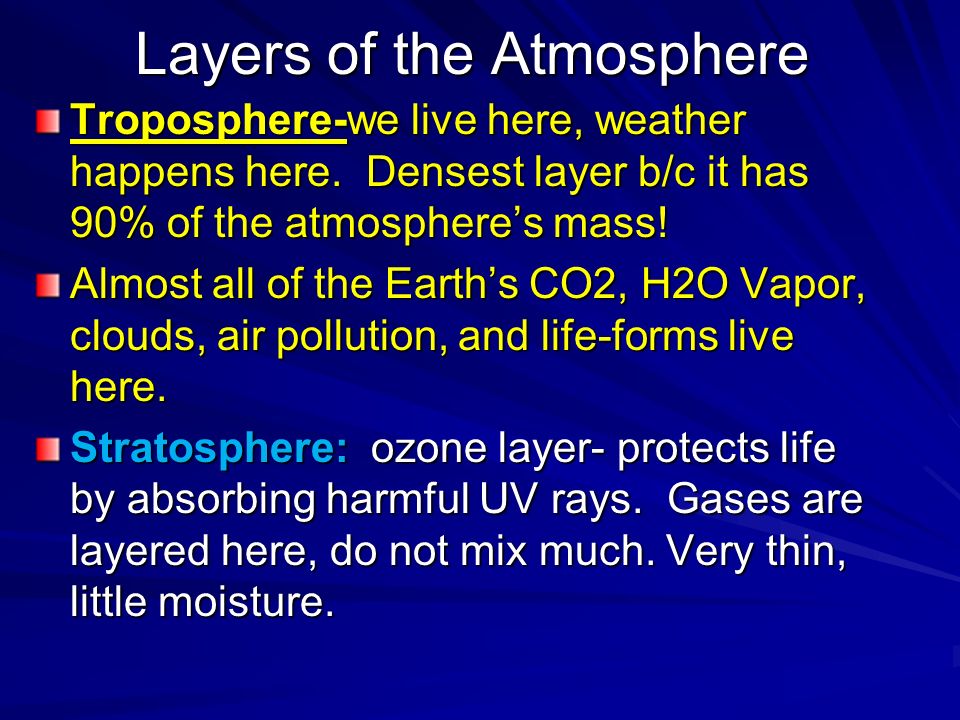 Layers of the Atmosphere

Troposphere-we live here, weather happens here. Densest layer b/c it has 90% of the atmosphere's mass!

Almost all of the Earth's CO2, H2O Vapor, clouds, air pollution, and life-forms live here.

Stratosphere: ozone layer- protects life by absorbing harmful UV rays. Gases are layered here, do not mix much. Very thin, little moisture.